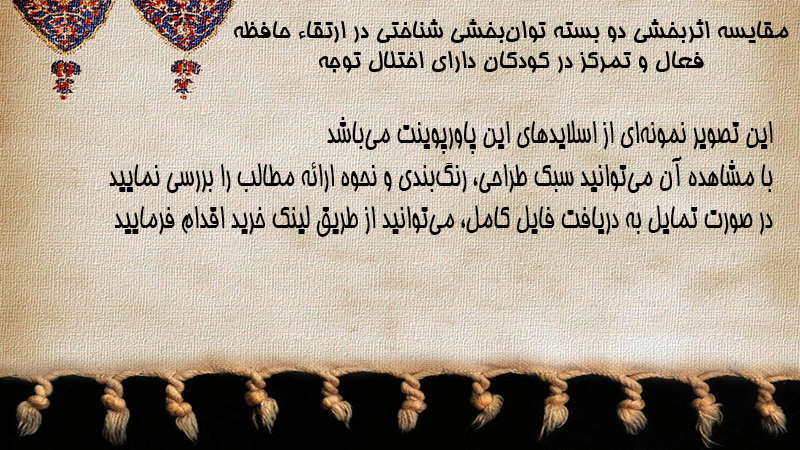 مقایسه اثربخشی دو بسته توان‌بخشی شناختی در ارتقاء حافظه فعال و تمرکز در کودکان دارای اختلال توجه

این تصویر نمونه‌ای از اسلایدهای این پاورپوینت می‌باشد
با مشاهده آن می‌توانید سبک طراحی، رنگ‌بندی و نحوه ارائه مطالب را بررسی نمایید
در صورت تمایل به دریافت فایل کامل، می‌توانید از طریق لینک خرید اقدام فرمایید